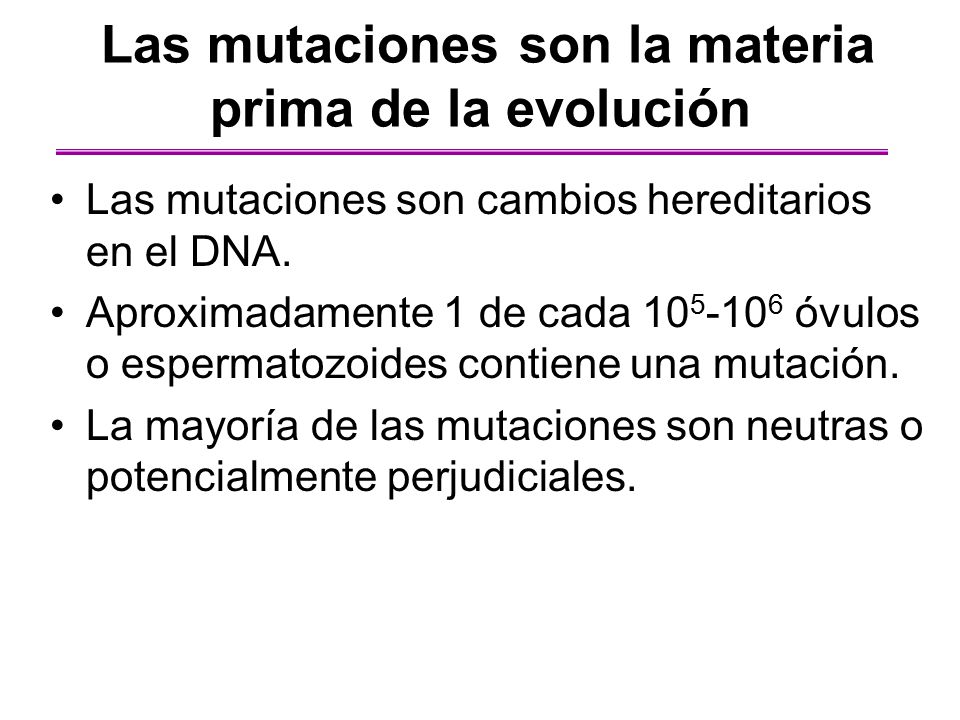 Las mutaciones son la materia prima de la evolución

• Las mutaciones son cambios hereditarios en el DNA.

• Aproximadamente 1 de cada $10^5$-$10^6$ óvulos o espermatozoides contiene una mutación.

• La mayoría de las mutaciones son neutras o potencialmente perjudiciales.